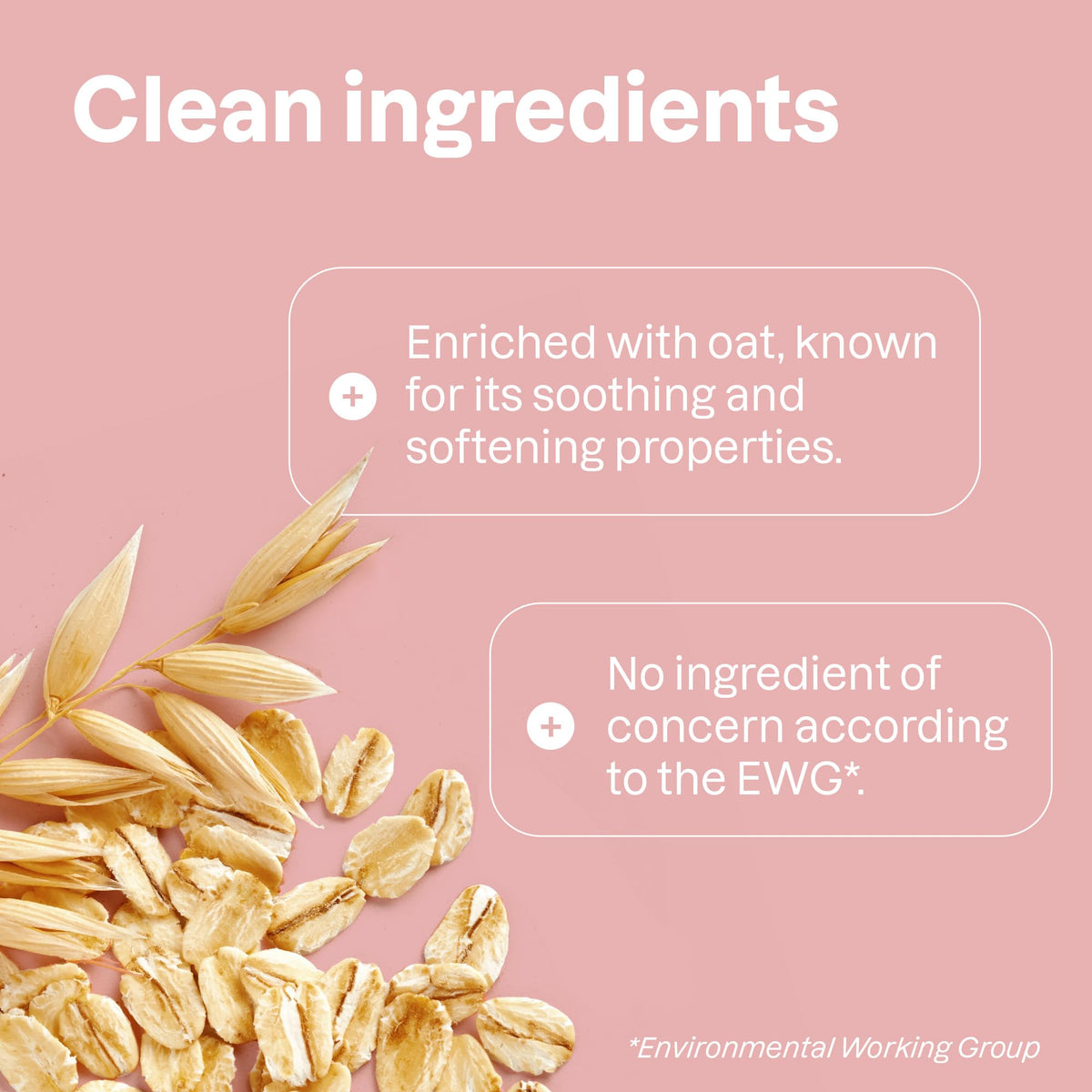 Clean ingredients

Enriched with oat, known for its soothing and softening properties.

No ingredient of concern according to the EWG*.

*Environmental Working Group